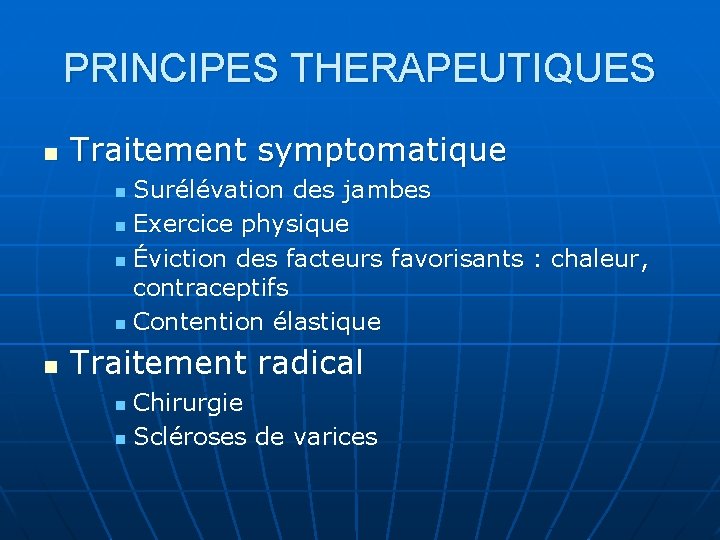 PRINCIPES THERAPEUTIQUES

- Traitement symptomatique
  - Surélévation des jambes
  - Exercice physique
  - Éviction des facteurs favorisants : chaleur, contraceptifs
  - Contention élastique
- Traitement radical
  - Chirurgie
  - Scléroses de varices